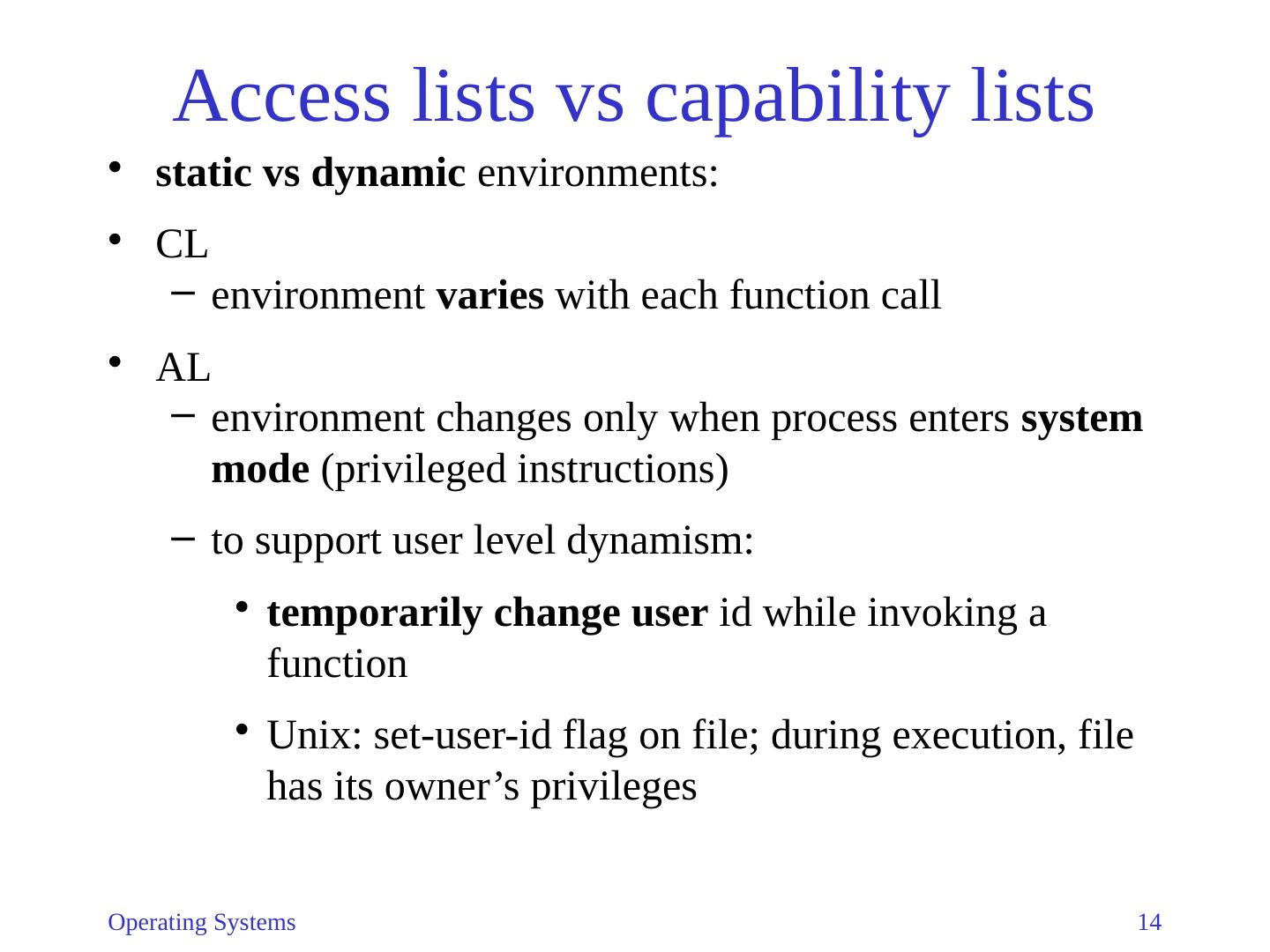 Access lists vs capability lists

• static vs dynamic environments:

• CL
 – environment varies with each function call

• AL
 – environment changes only when process enters system mode (privileged instructions)

 – to support user level dynamism:

  • temporarily change user id while invoking a function

  • Unix: set-user-id flag on file; during execution, file has its owner’s privileges

Operating Systems 14